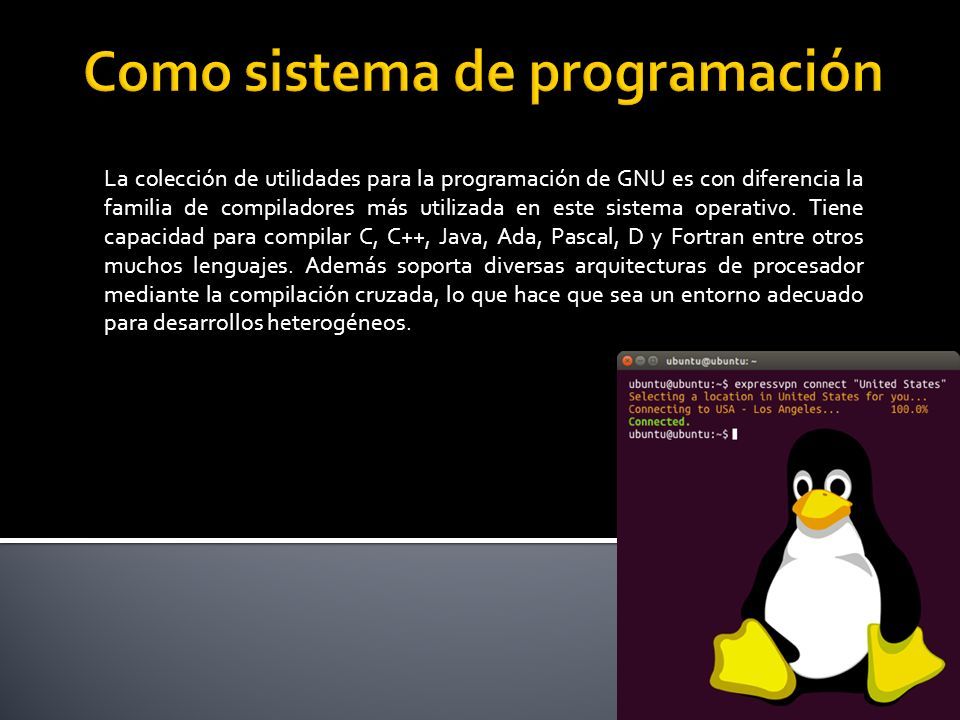 Como sistema de programación

La colección de utilidades para la programación de GNU es con diferencia la familia de compiladores más utilizada en este sistema operativo. Tiene capacidad para compilar C, C++, Java, Ada, Pascal, D y Fortran entre otros muchos lenguajes. Además soporta diversas arquitecturas de procesador mediante la compilación cruzada, lo que hace que sea un entorno adecuado para desarrollos heterogéneos.

ubuntu@ubuntu: ~

ubuntu@ubuntu:~$ expressvpn connect "United States"
Selecting a location in United States for you...
Connecting to USA - Los Angeles... 100.0%
Connected.
ubuntu@ubuntu:~$